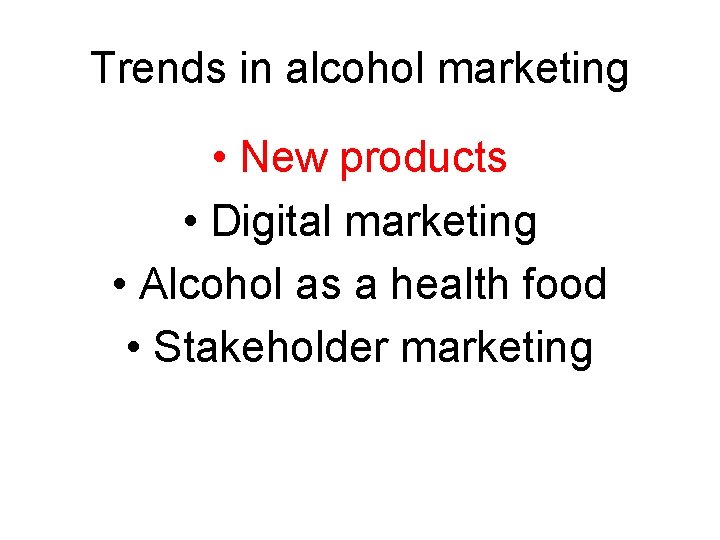 Trends in alcohol marketing

• New products
• Digital marketing
• Alcohol as a health food
• Stakeholder marketing